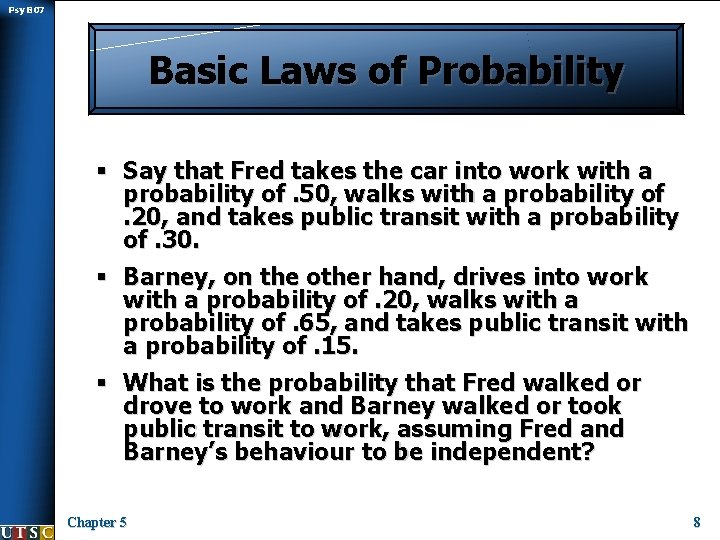 Psy B07

Basic Laws of Probability

▪ Say that Fred takes the car into work with a probability of .50, walks with a probability of .20, and takes public transit with a probability of .30.

▪ Barney, on the other hand, drives into work with a probability of .20, walks with a probability of .65, and takes public transit with a probability of .15.

▪ What is the probability that Fred walked or drove to work and Barney walked or took public transit to work, assuming Fred and Barney's behaviour to be independent?

UTSC

Chapter 5

8